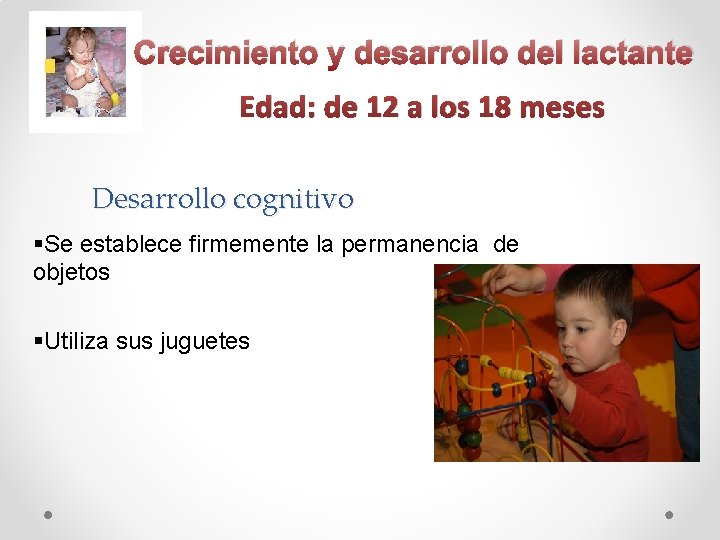 Crecimiento y desarrollo del lactante

Edad: de 12 a los 18 meses

Desarrollo cognitivo

▪Se establece firmemente la permanencia de objetos

▪Utiliza sus juguetes